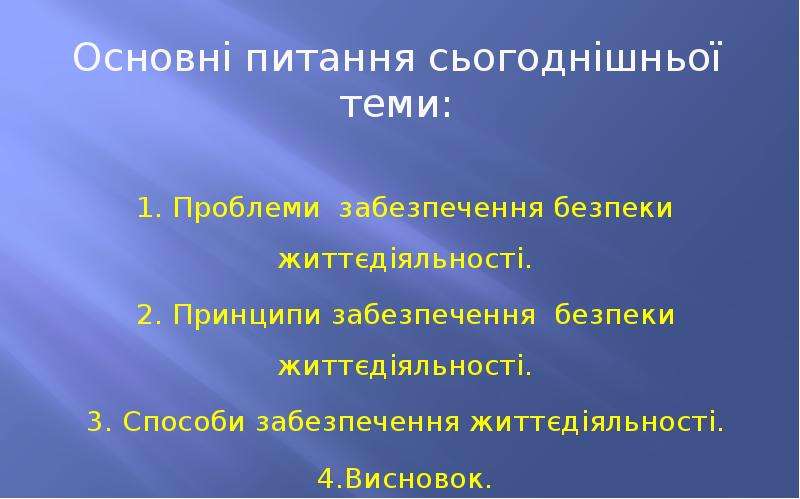 Основні питання сьогоднішньої теми:

1. Проблеми забезпечення безпеки життєдіяльності.

2. Принципи забезпечення безпеки життєдіяльності.

3. Способи забезпечення життєдіяльності.

4.Висновок.